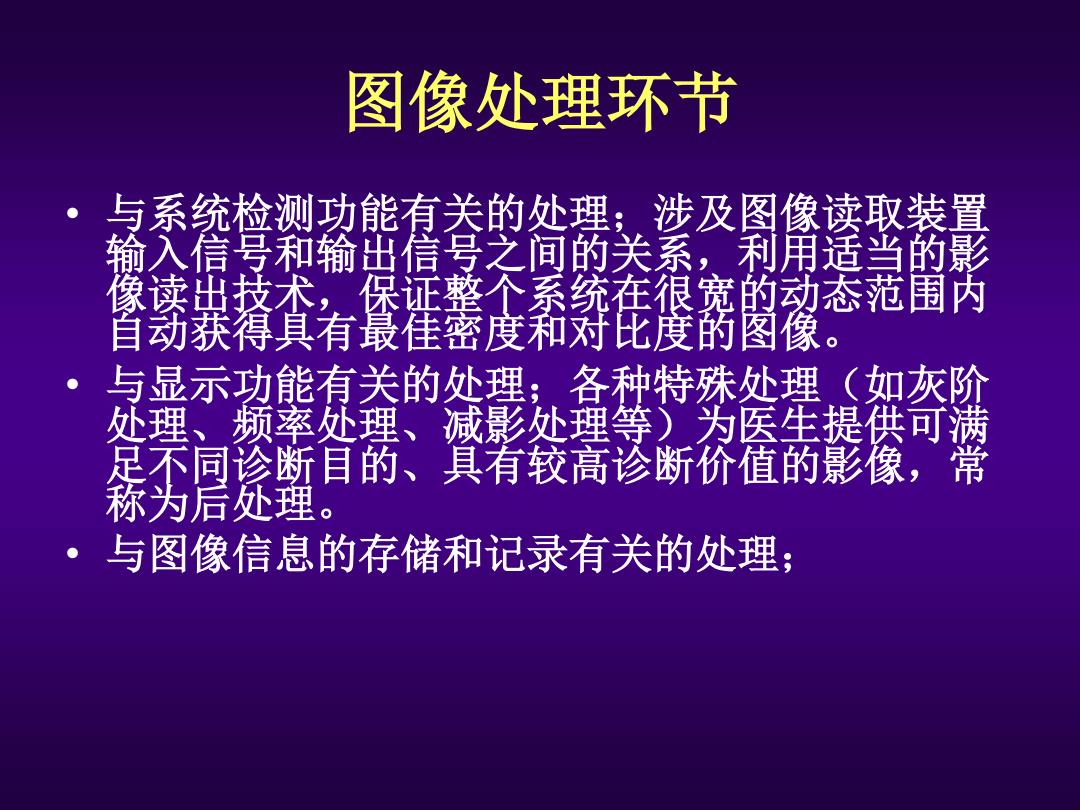 图像处理环节

• 与系统检测功能有关的处理；涉及图像读取装置输入信号和输出信号之间的关系，利用适当的影像读出技术，保证整个系统在很宽的动态范围内自动获得具有最佳密度和对比度的图像。

• 与显示功能有关的处理；各种特殊处理（如灰阶处理、频率处理、减影处理等）为医生提供可满足不同诊断目的、具有较高诊断价值的影像，常称为后处理。

• 与图像信息的存储和记录有关的处理；